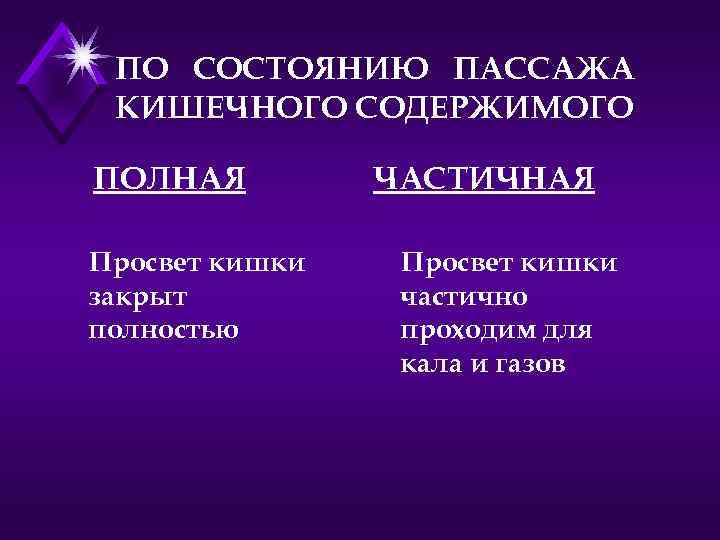 ПО СОСТОЯНИЮ ПАССАЖА КИШЕЧНОГО СОДЕРЖИМОГО

ПОЛНАЯ

Просвет кишки закрыт полностью

ЧАСТИЧНАЯ

Просвет кишки частично проходим для кала и газов